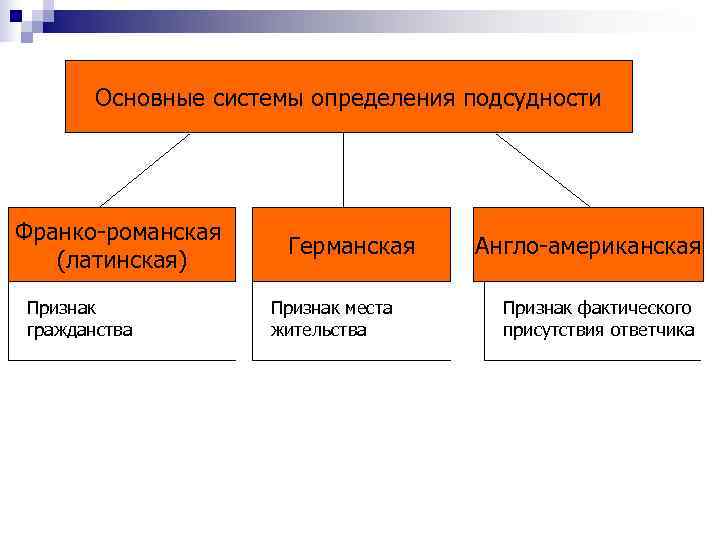 Основные системы определения подсудности

Франко-романская (латинская)

Признак гражданства

Германская

Признак места жительства

Англо-американская

Признак фактического присутствия ответчика